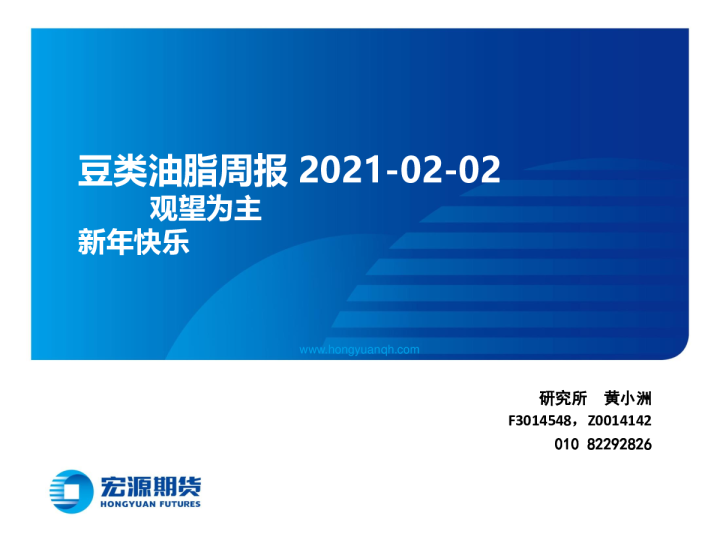 豆类油脂周报 2021-02-02
观望为主
新年快乐

www.hongyuanqh.com

研究所 黄小洲
F3014548，Z0014142
010 82292826

宏源期货
HONGYUAN FUTURES